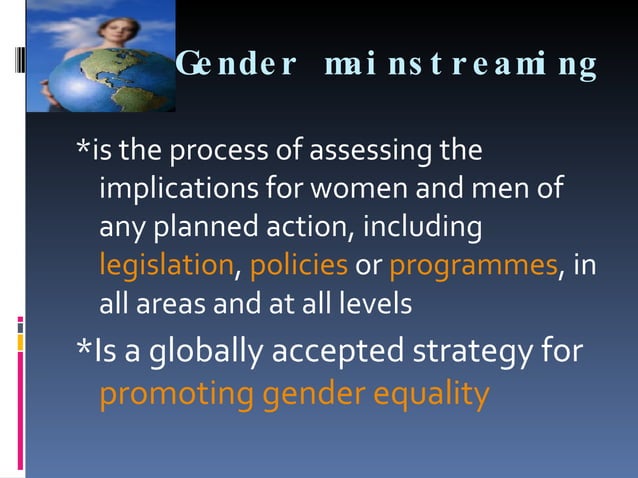 Gender mainstreaming

*is the process of assessing the implications for women and men of any planned action, including legislation, policies or programmes, in all areas and at all levels

*Is a globally accepted strategy for promoting gender equality